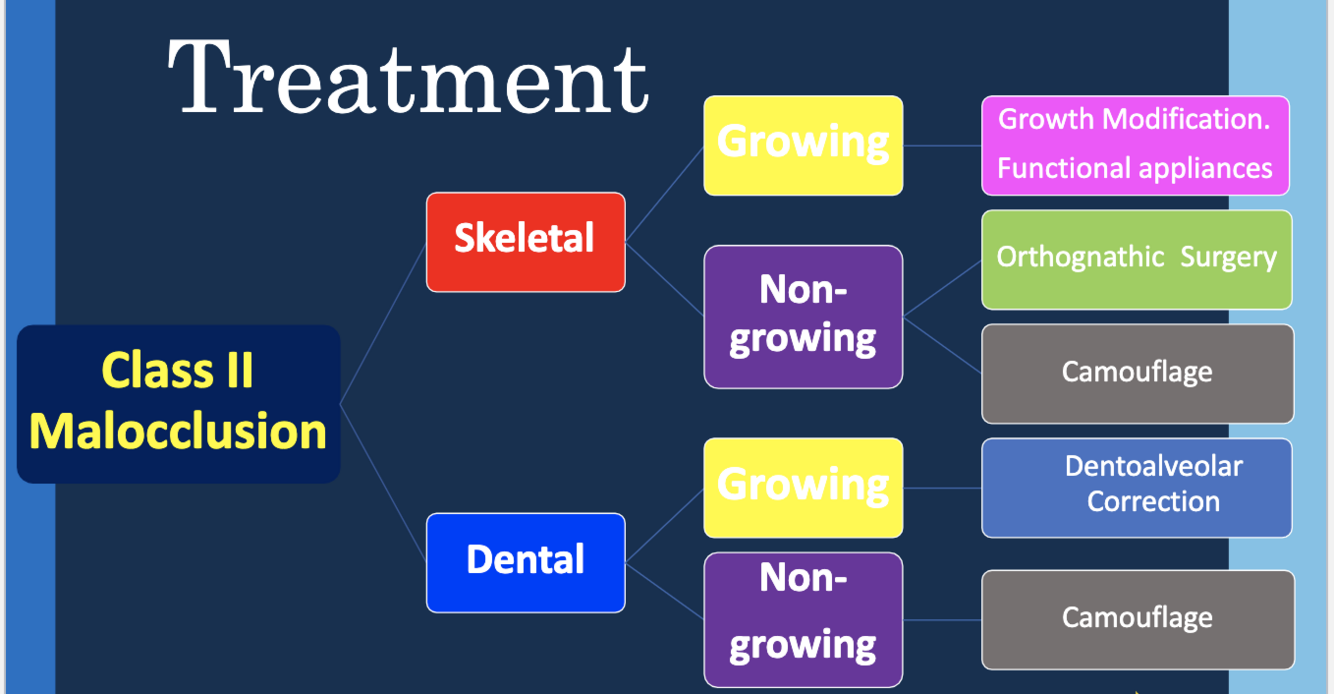 Treatment

Class II Malocclusion

Skeletal

Growing

Growth Modification. Functional appliances

Non-growing

Orthognathic Surgery

Camouflage

Dental

Growing

Dentoalveolar Correction

Non-growing

Camouflage